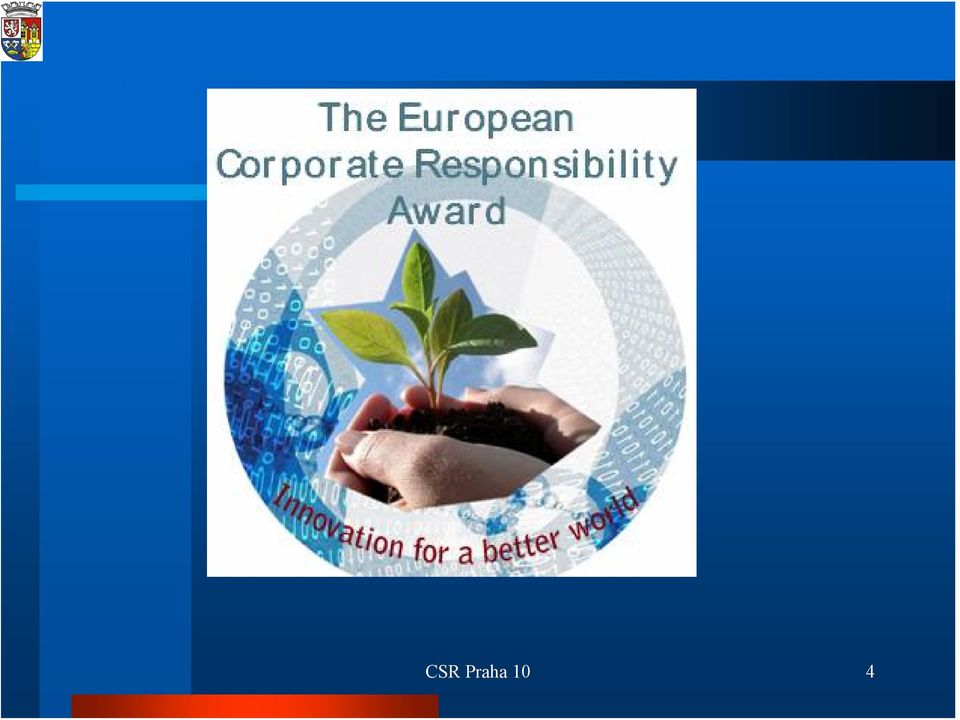 The European Corporate Responsibility Award

Innovation for a better world

CSR Praha 10

4